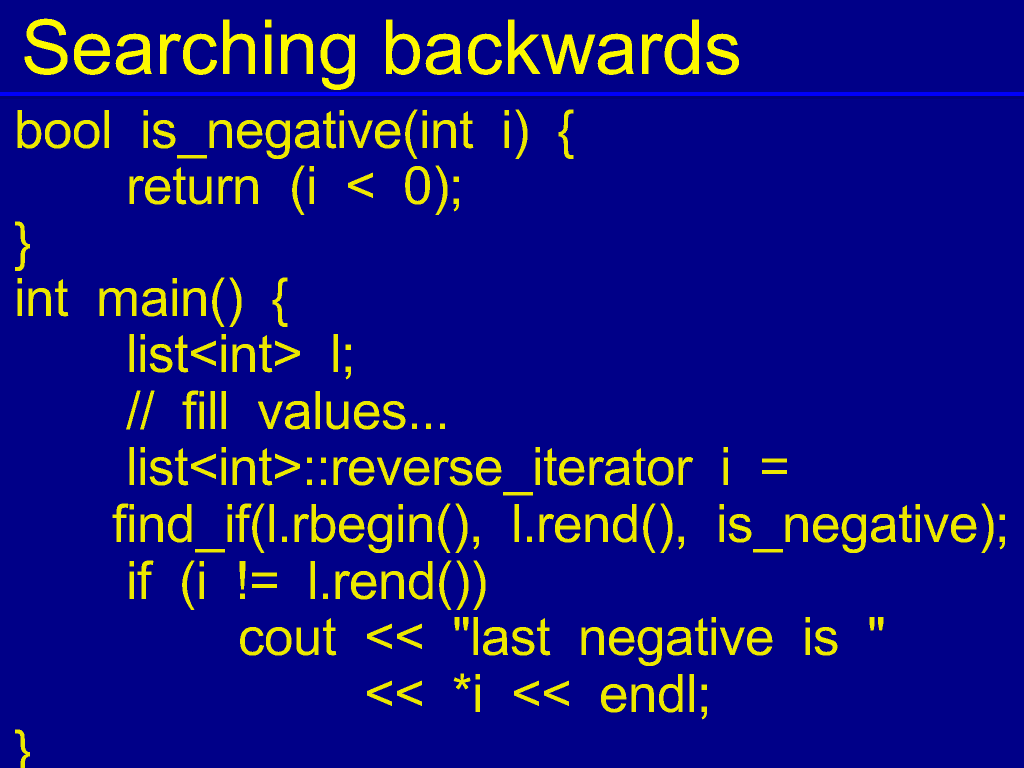 Searching backwards

bool is_negative(int i) {
return (i < 0);
}
int main() {
list<int> l;
// fill values...
list<int>::reverse_iterator i =
find_if(l.rbegin(), l.rend(), is_negative);
if (i != l.rend())
cout << "last negative is "
<< *i << endl;
}